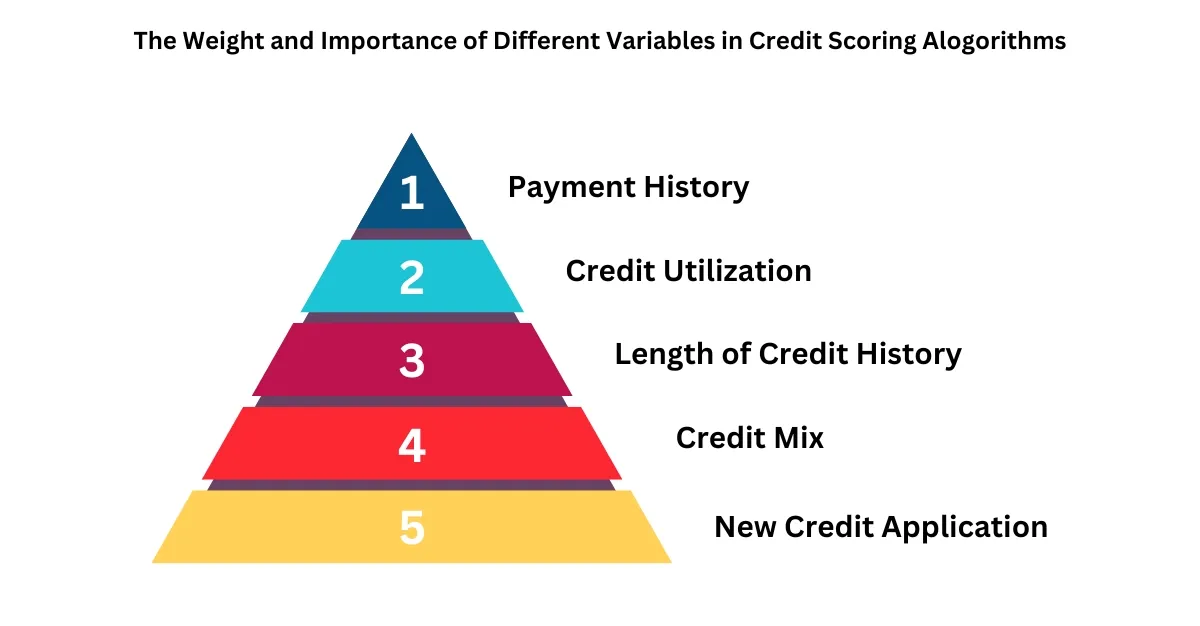 The Weight and Importance of Different Variables in Credit Scoring Alogorithms

1
Payment History

2
Credit Utilization

3
Length of Credit History

4
Credit Mix

5
New Credit Application